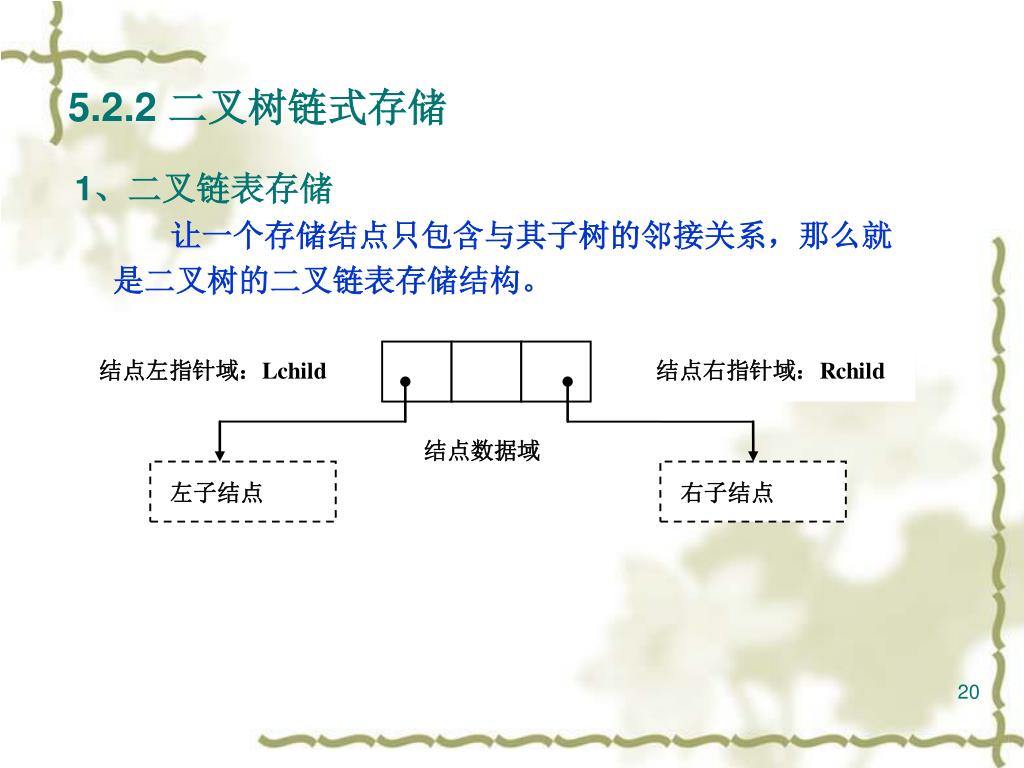 5.2.2 二叉树链式存储

1、二叉链表存储

让一个存储结点只包含与其子树的邻接关系，那么就是二叉树的二叉链表存储结构。

结点左指针域：Lchild

结点右指针域：Rchild

结点数据域

左子结点

右子结点

20